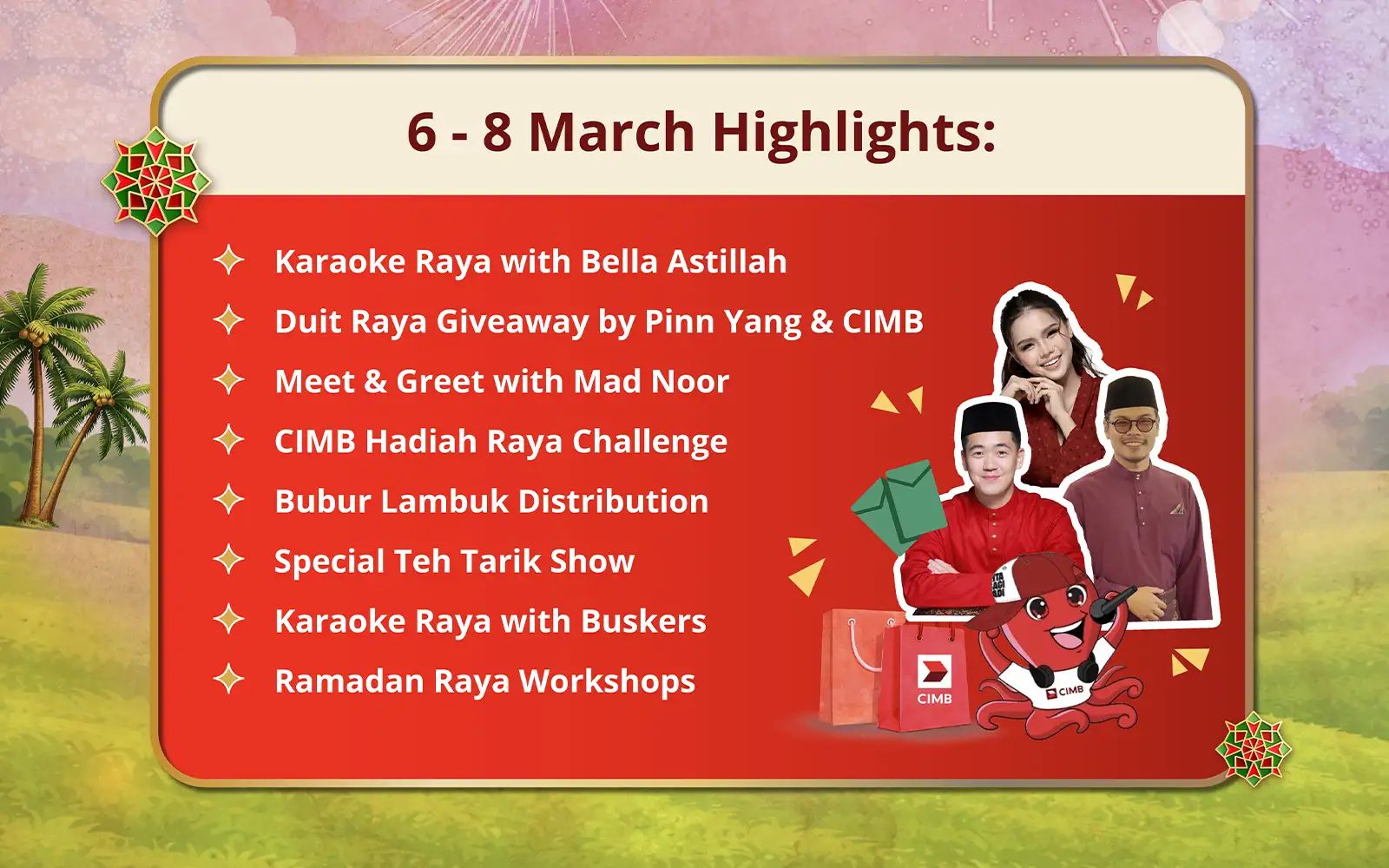 6 - 8 March Highlights:

Karaoke Raya with Bella Astillah

Duit Raya Giveaway by Pinn Yang & CIMB

Meet & Greet with Mad Noor

CIMB Hadiah Raya Challenge

Bubur Lambuk Distribution

Special Teh Tarik Show

Karaoke Raya with Buskers

Ramadan Raya Workshops

CIMB

CIMB